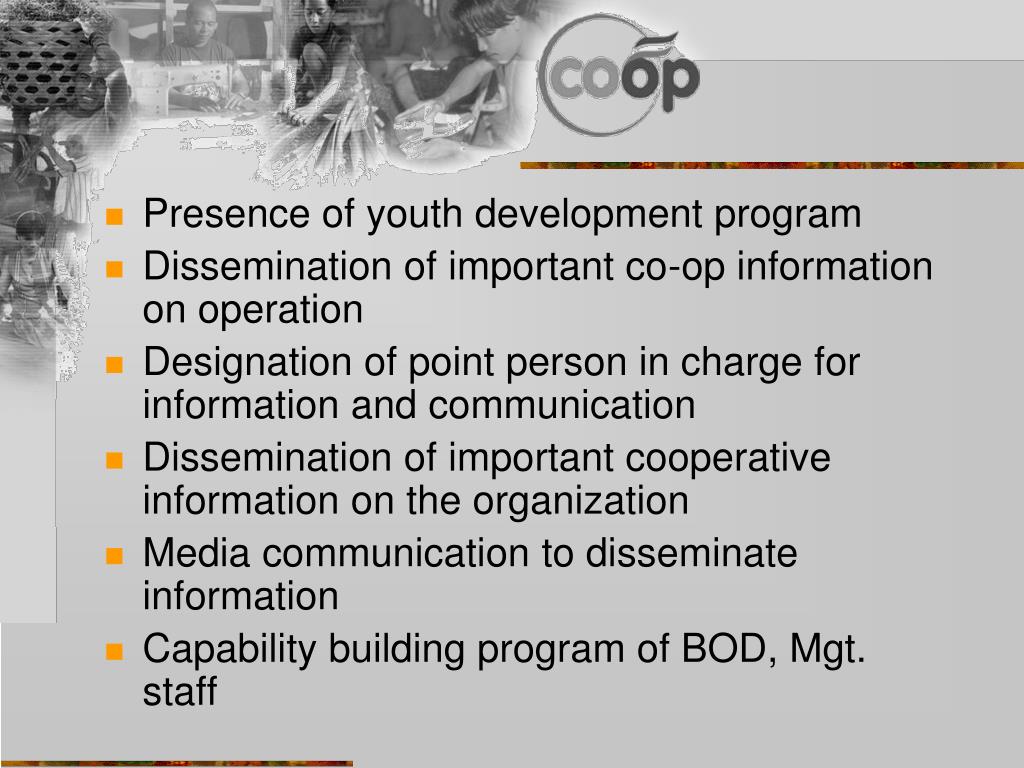 coop

- Presence of youth development program
- Dissemination of important co-op information on operation
- Designation of point person in charge for information and communication
- Dissemination of important cooperative information on the organization
- Media communication to disseminate information
- Capability building program of BOD, Mgt. staff